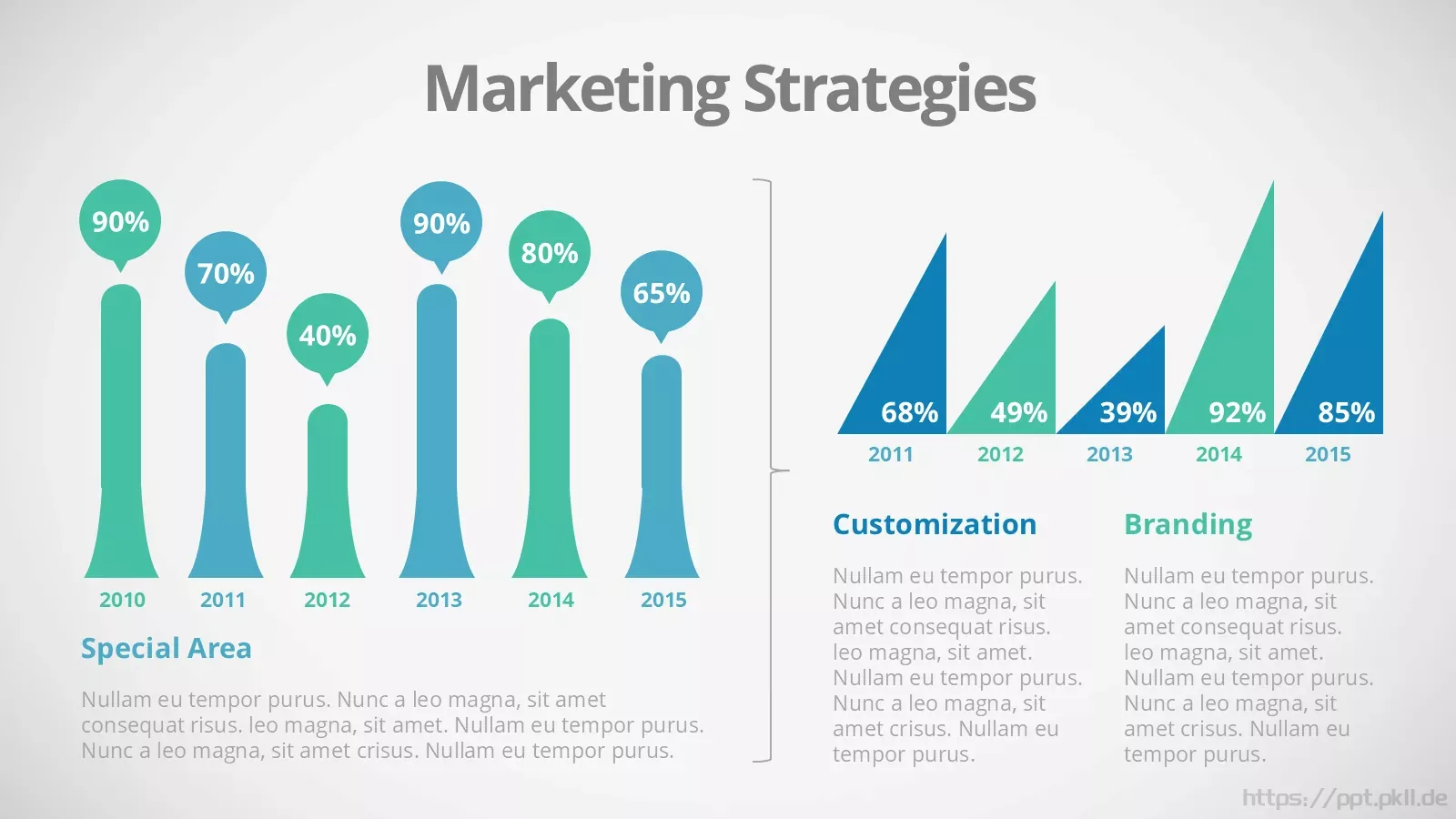 Marketing Strategies

90%
70%
40%
90%
80%
65%

2010
2011
2012
2013
2014
2015

Special Area

Nullam eu tempor purus. Nunc a leo magna, sit amet consequat risus. leo magna, sit amet. Nullam eu tempor purus. Nunc a leo magna, sit amet crisus. Nullam eu tempor purus.

68%
49%
39%
92%
85%

2011
2012
2013
2014
2015

Customization

Nullam eu tempor purus. Nunc a leo magna, sit amet consequat risus. leo magna, sit amet. Nullam eu tempor purus. Nunc a leo magna, sit amet crisus. Nullam eu tempor purus.

Branding

Nullam eu tempor purus. Nunc a leo magna, sit amet consequat risus. leo magna, sit amet. Nullam eu tempor purus. Nunc a leo magna, sit amet crisus. Nullam eu tempor purus.

https://ppt.pkll.de